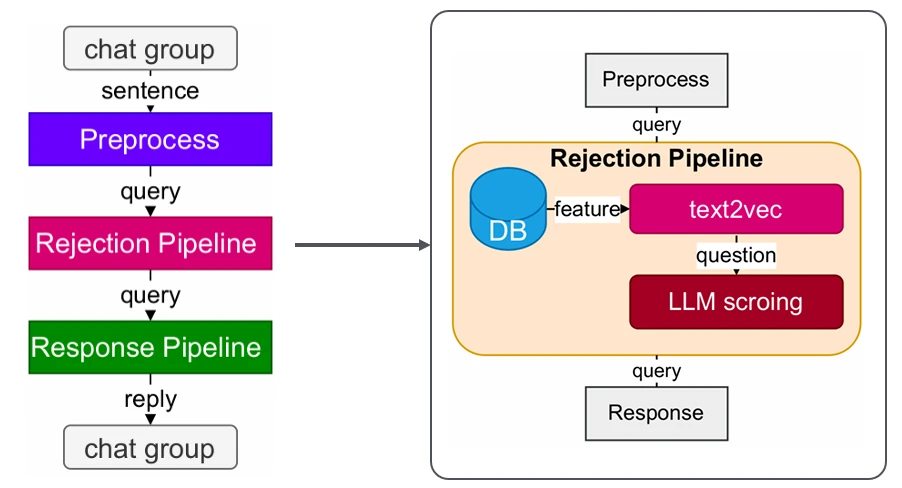 chat group
sentence
Preprocess
query
Rejection Pipeline
query
Response Pipeline
reply
chat group

Preprocess
query
Rejection Pipeline
DB
feature
text2vec
question
LLM scroing
query
Response